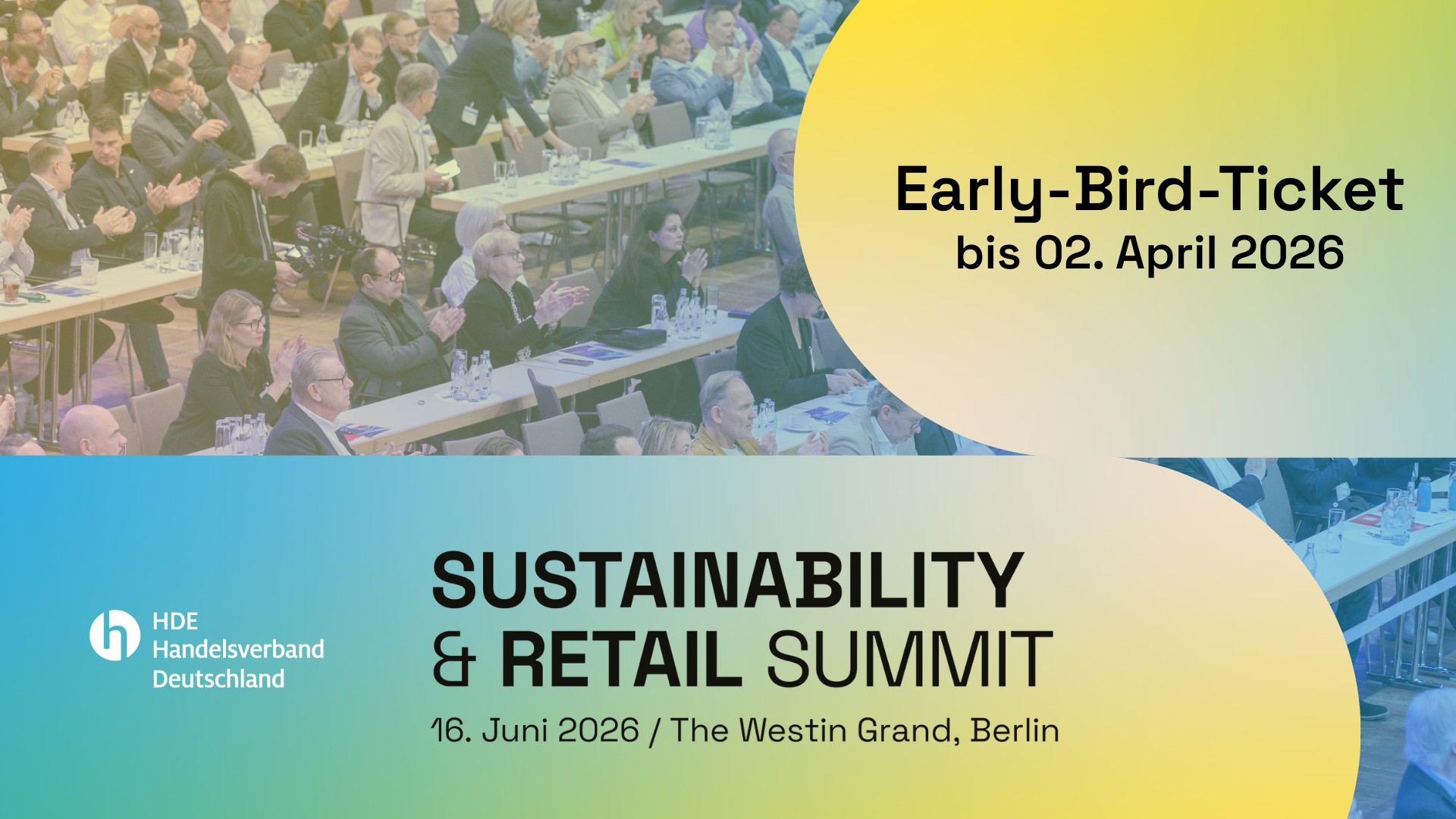 Early-Bird-Ticket
bis 02. April 2026

HDE
Handelsverband
Deutschland

SUSTAINABILITY
& RETAIL SUMMIT

16. Juni 2026 / The Westin Grand, Berlin